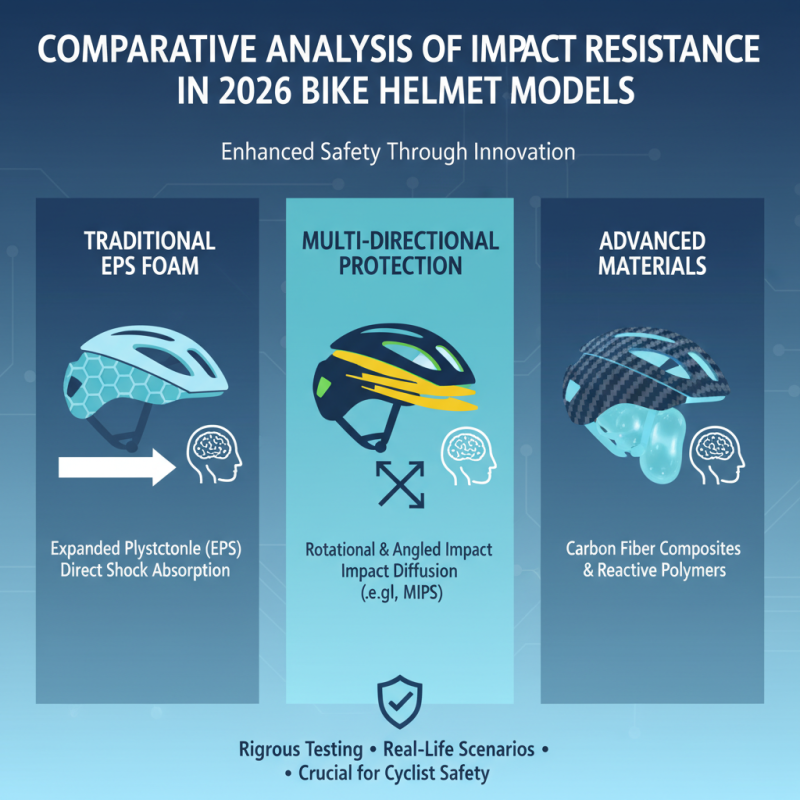 COMPARATIVE ANALYSIS OF IMPACT RESISTANCE IN 2026 BIKE HELMET MODELS

Enhanced Safety Through Innovation

TRADITIONAL EPS FOAM

Expanded Plystctonle (EPS) Direct Shock Absorption

MULTI-DIRECTIONAL PROTECTION

Rotational & Angled Impact Impact Diffusion (.e.gl, MIPS)

ADVANCED MATERIALS

Carbon Fiber Composites & Reactive Polymers

Rigrous Testing • Real-Life Scenarios • • Crucial for Cyclist Safety